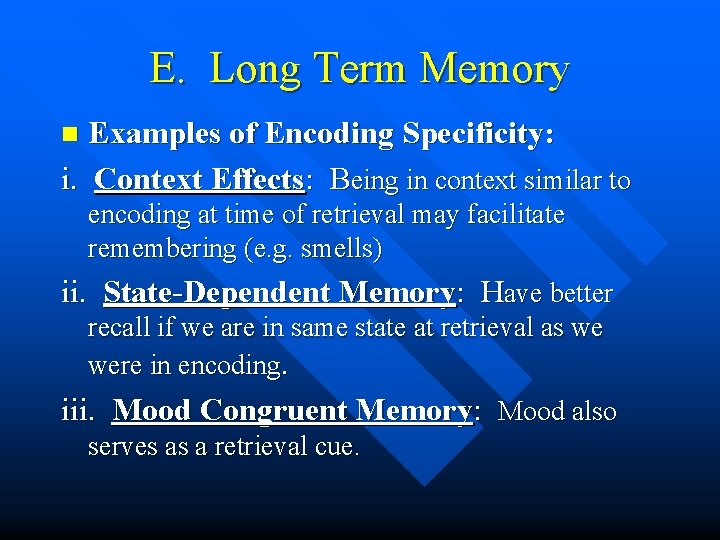 E. Long Term Memory

Examples of Encoding Specificity:

i. Context Effects: Being in context similar to encoding at time of retrieval may facilitate remembering (e.g. smells)

ii. State-Dependent Memory: Have better recall if we are in same state at retrieval as we were in encoding.

iii. Mood Congruent Memory: Mood also serves as a retrieval cue.